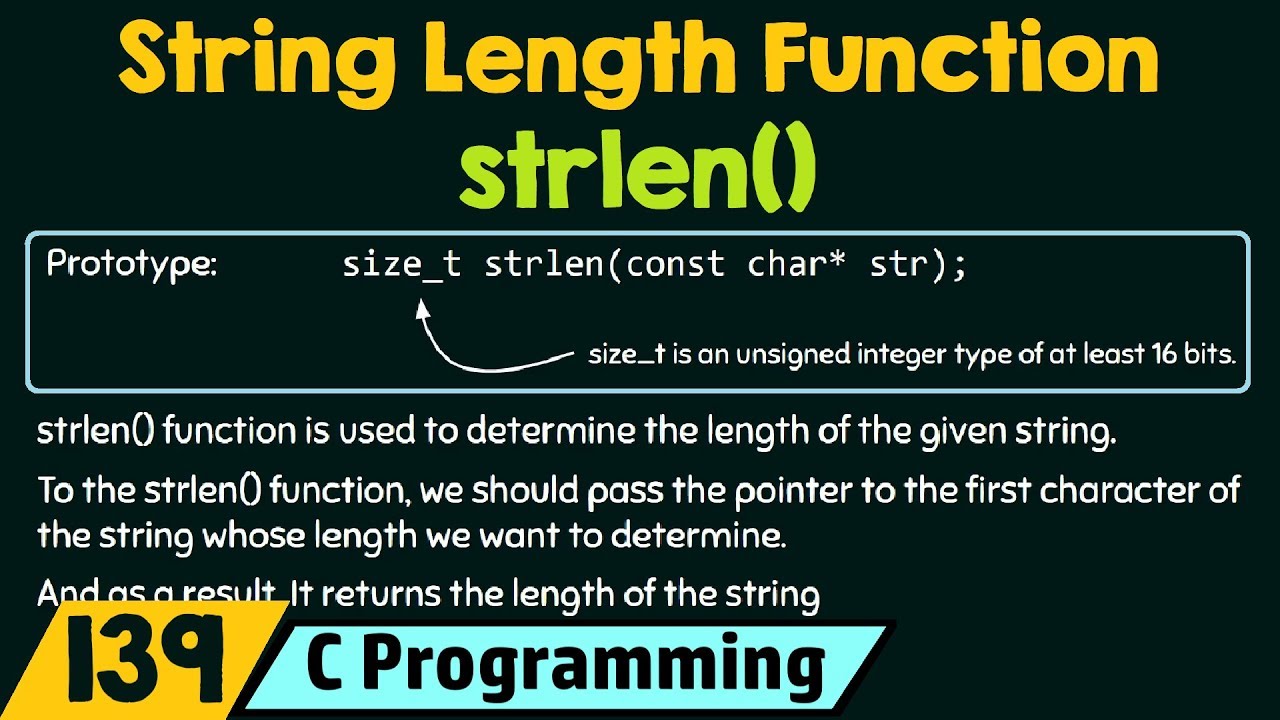 String Length Function
strlen()

Prototype: size_t strlen(const char* str);

size_t is an unsigned integer type of at least 16 bits.

strlen() function is used to determine the length of the given string.

To the strlen() function, we should pass the pointer to the first character of the string whose length we want to determine.

And as a result, It returns the length of the string

139

C Programming